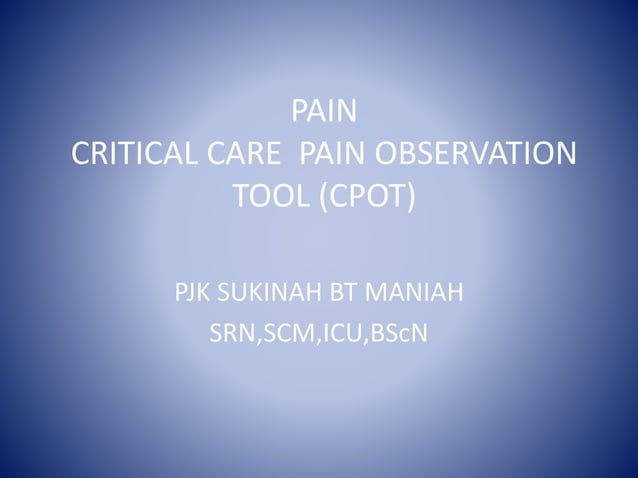 PAIN
CRITICAL CARE  PAIN OBSERVATION TOOL (CPOT)

PJK SUKINAH BT MANIAH

SRN,SCM,ICU,BScN